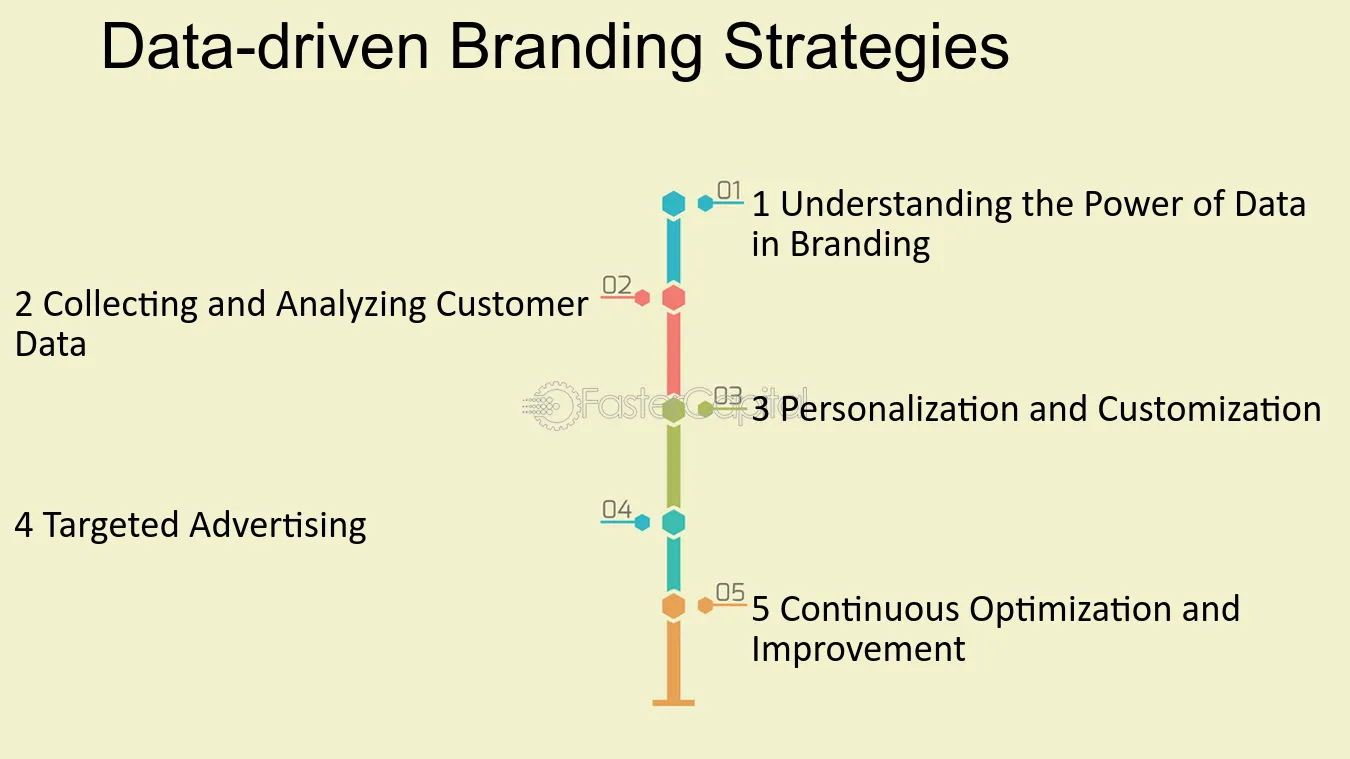 Data-driven Branding Strategies

01
1 Understanding the Power of Data in Branding

02
2 Collecting and Analyzing Customer Data

03
3 Personalization and Customization

04
4 Targeted Advertising

05
5 Continuous Optimization and Improvement

FasterCapital